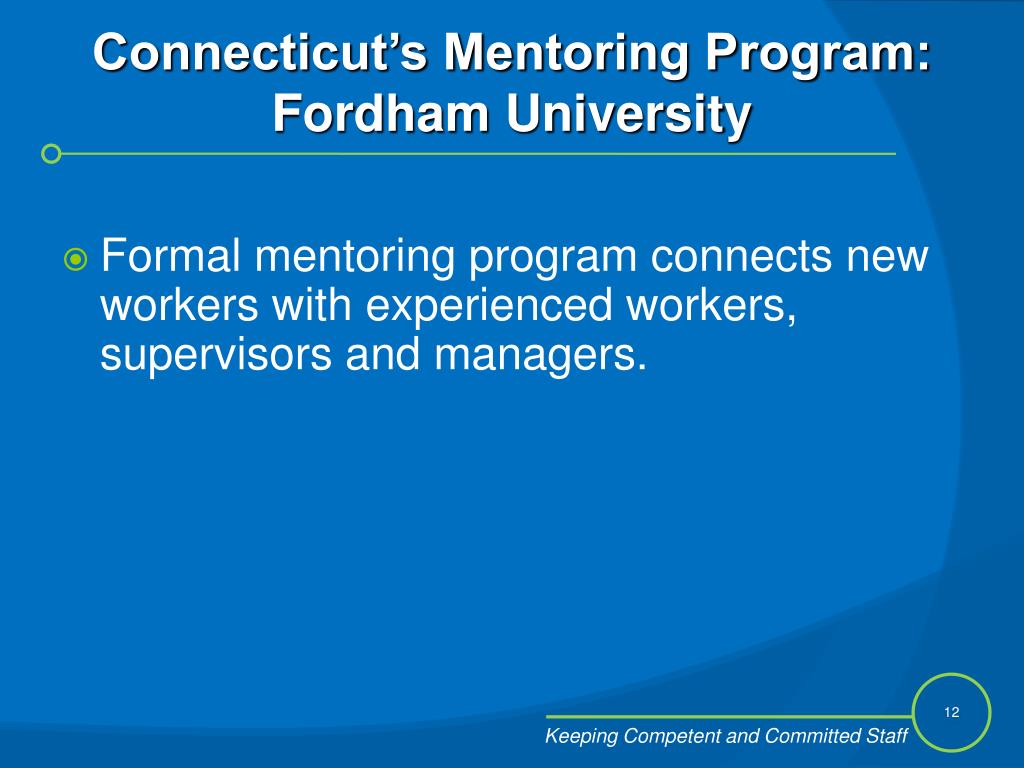 Connecticut's Mentoring Program: Fordham University

Formal mentoring program connects new workers with experienced workers, supervisors and managers.

12

Keeping Competent and Committed Staff